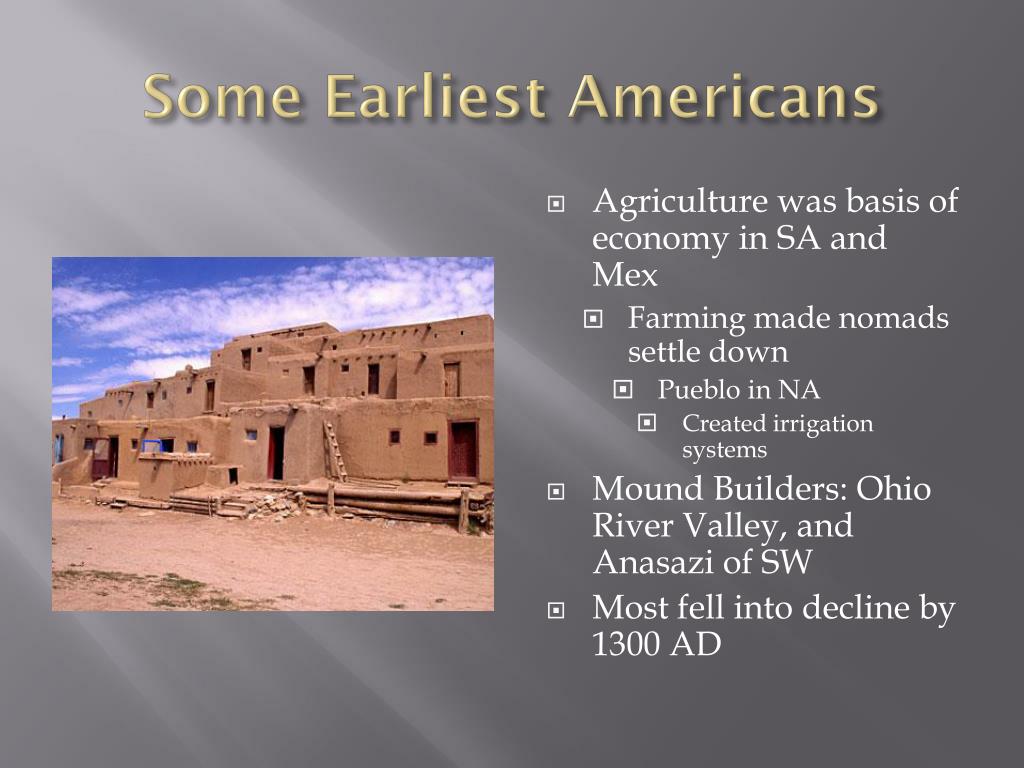 Some Earliest Americans

• Agriculture was basis of economy in SA and Mex
• Farming made nomads settle down
• Pueblo in NA
• Created irrigation systems
• Mound Builders: Ohio River Valley, and Anasazi of SW
• Most fell into decline by 1300 AD